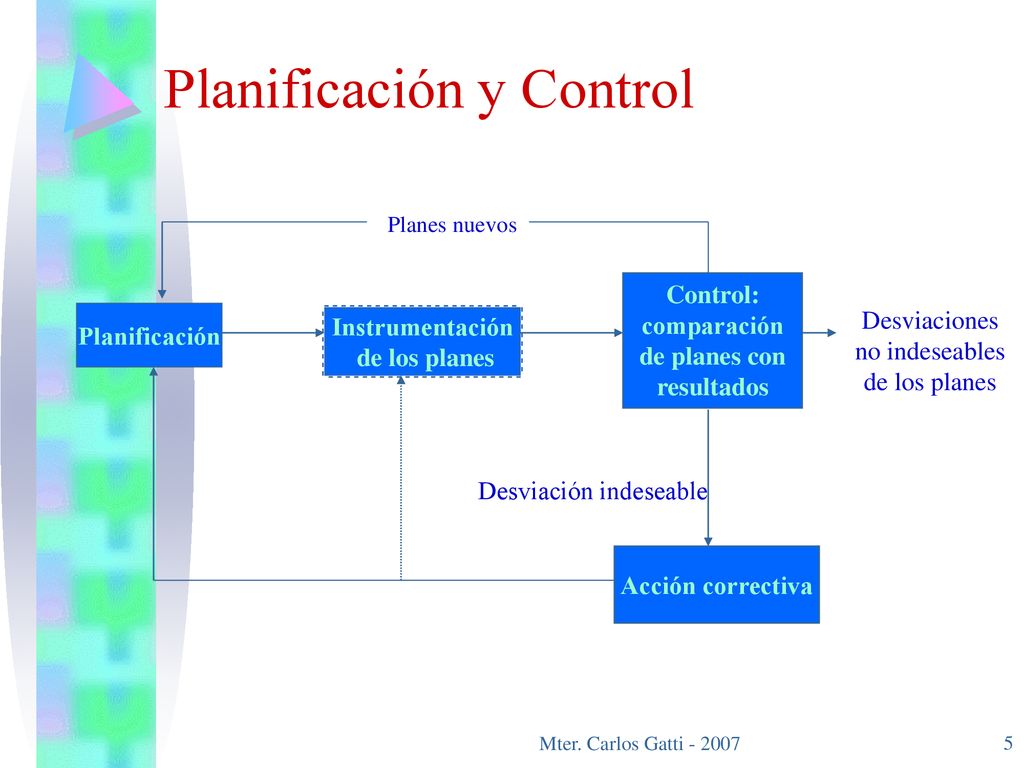 Planificación y Control

Planes nuevos

Planificación

Instrumentación de los planes

Control: comparación de planes con resultados

Desviaciones no indeseables de los planes

Desviación indeseable

Acción correctiva

Mter. Carlos Gatti - 2007

5